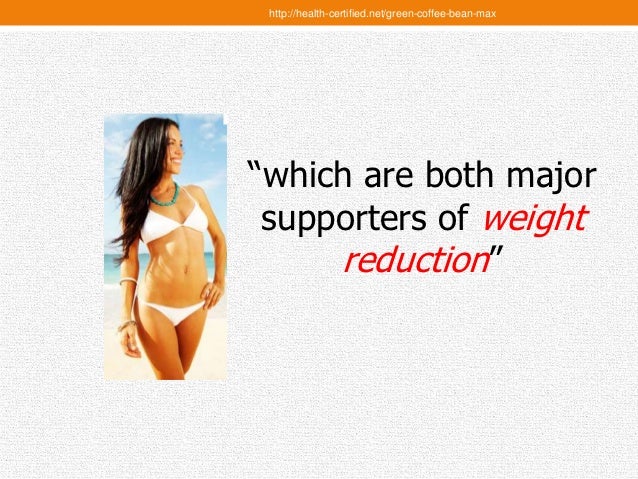 http://health-certified.net/green-coffee-bean-max

“which are both major supporters of weight reduction”